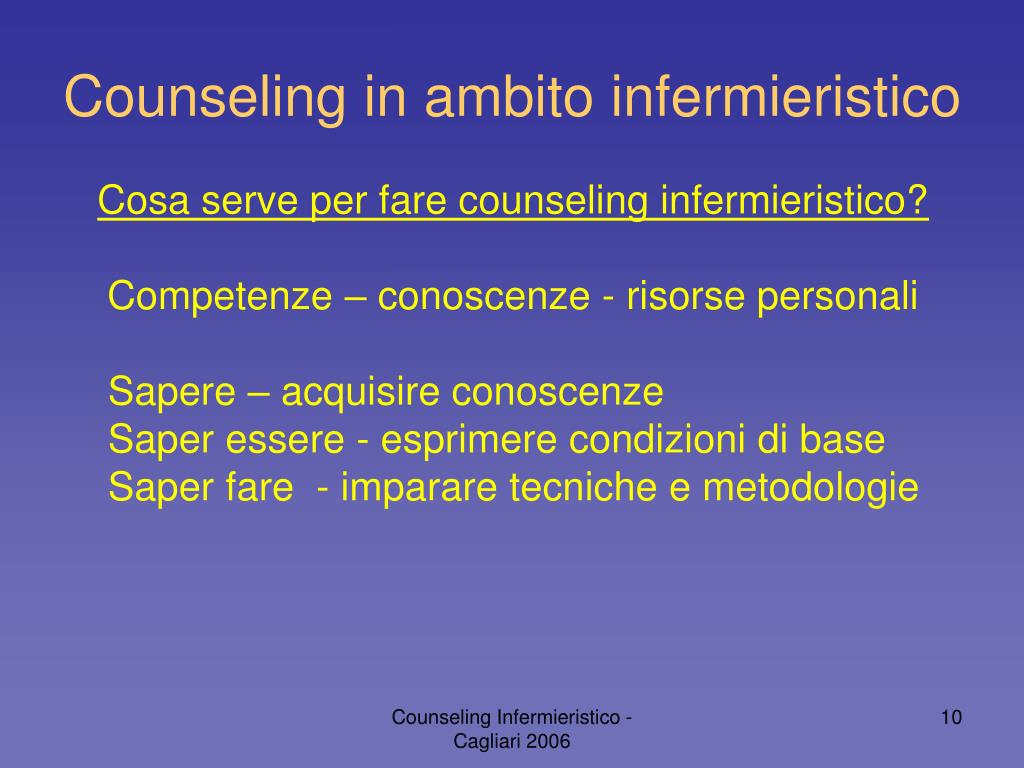 Counseling in ambito infermieristico

Cosa serve per fare counseling infermieristico?

Competenze – conoscenze - risorse personali

Sapere – acquisire conoscenze
Saper essere - esprimere condizioni di base
Saper fare - imparare tecniche e metodologie

Counseling Infermieristico - Cagliari 2006

10